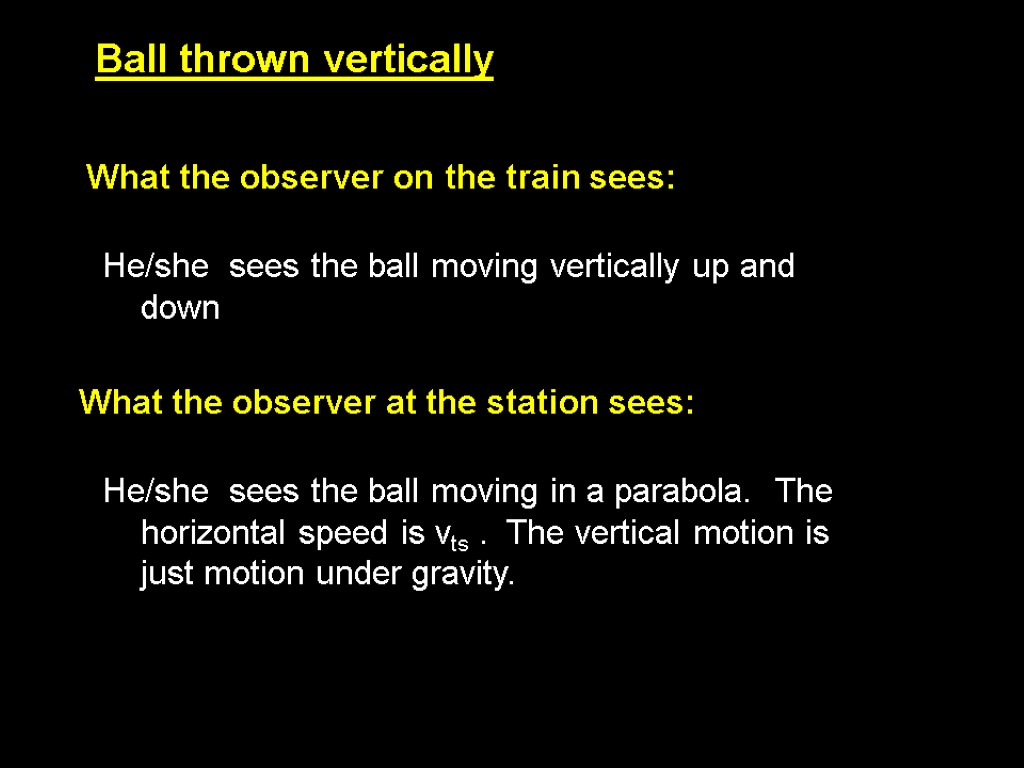 Ball thrown vertically

What the observer on the train sees:

He/she sees the ball moving vertically up and down

What the observer at the station sees:

He/she sees the ball moving in a parabola. The horizontal speed is $v_{ts}$ . The vertical motion is just motion under gravity.